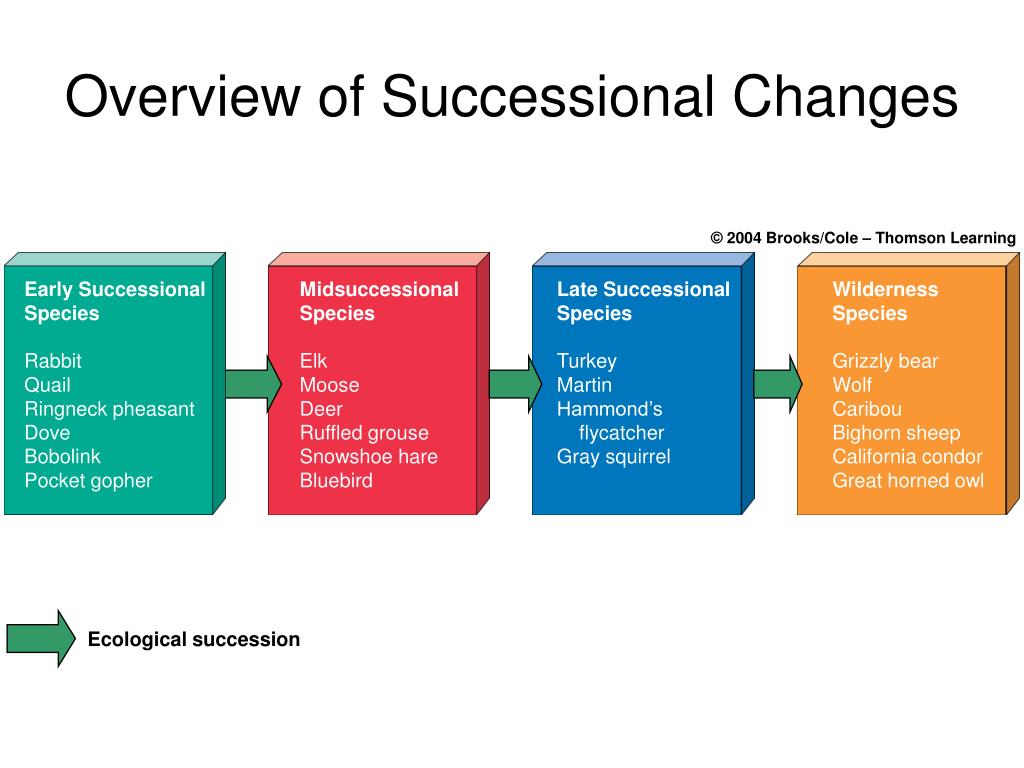 Overview of Successional Changes

© 2004 Brooks/Cole – Thomson Learning

Early Successional Species

Rabbit
Quail
Ringneck pheasant
Dove
Bobolink
Pocket gopher

Midsuccessional Species

Elk
Moose
Deer
Ruffled grouse
Snowshoe hare
Bluebird

Late Successional Species

Turkey
Martin
Hammond's flycatcher
Gray squirrel

Wilderness Species

Grizzly bear
Wolf
Caribou
Bighorn sheep
California condor
Great horned owl

Ecological succession